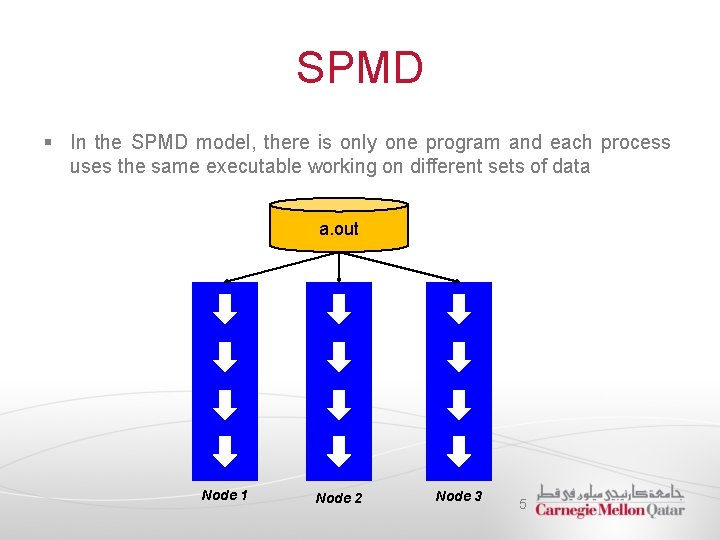 SPMD

▪ In the SPMD model, there is only one program and each process uses the same executable working on different sets of data

a.out

Node 1

Node 2

Node 3

5

جامعة كارنيجي ميلون في قطر
Carnegie Mellon Qatar